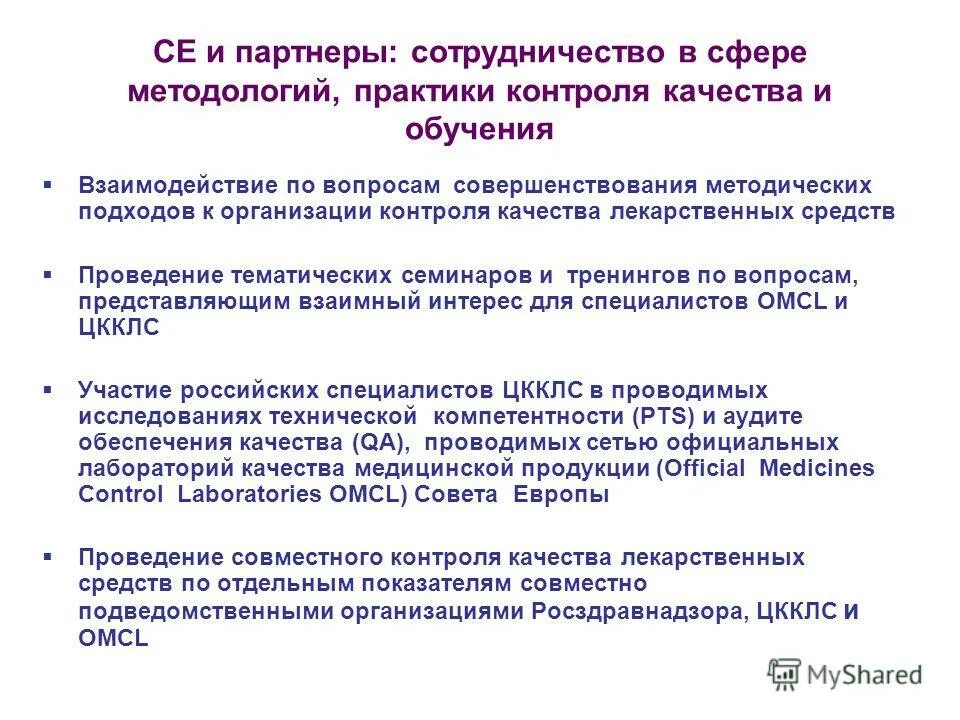 СЕ и партнеры: сотрудничество в сфере методологий, практики контроля качества и обучения

▪ Взаимодействие по вопросам совершенствования методических подходов к организации контроля качества лекарственных средств

▪ Проведение тематических семинаров и тренингов по вопросам, представляющим взаимный интерес для специалистов OMCL и ЦККЛС

▪ Участие российских специалистов ЦККЛС в проводимых исследованиях технической компетентности (PTS) и аудите обеспечения качества (QA), проводимых сетью официальных лабораторий качества медицинской продукции (Official Medicines Control Laboratories OMCL) Совета Европы

▪ Проведение совместного контроля качества лекарственных средств по отдельным показателям совместно подведомственными организациями Росздравнадзора, ЦККЛС и OMCL

MyShared